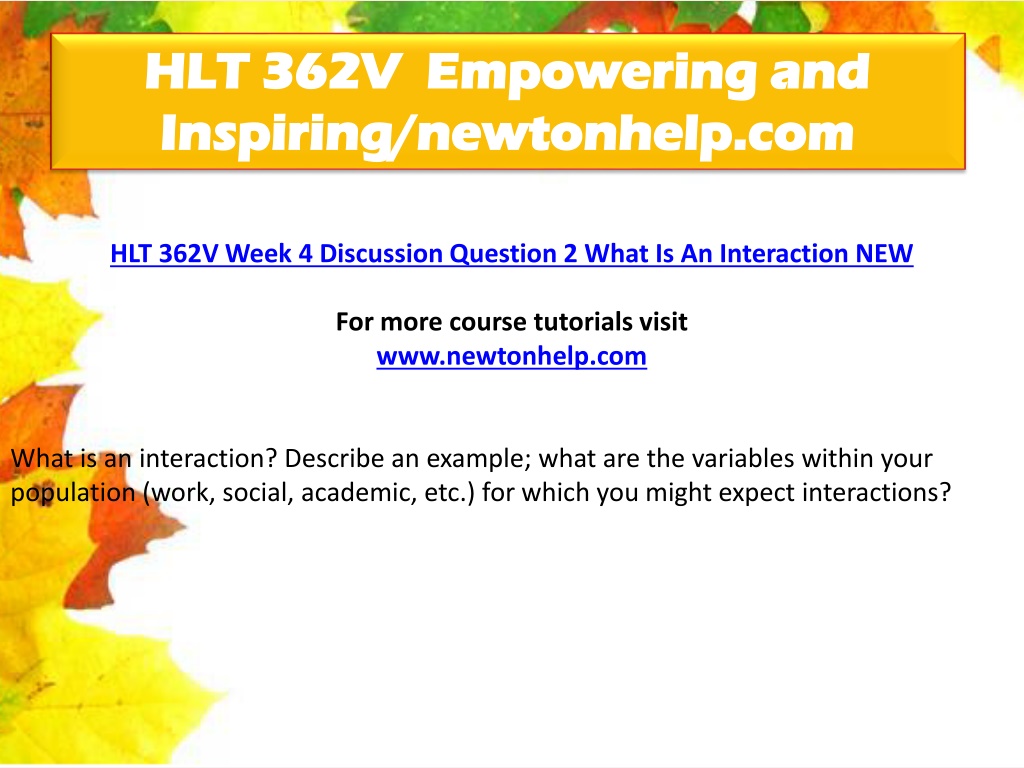 HLT 362V Empowering and Inspiring/newtonhelp.com

HLT 362V Week 4 Discussion Question 2 What Is An Interaction NEW

For more course tutorials visit
www.newtonhelp.com

What is an interaction? Describe an example; what are the variables within your population (work, social, academic, etc.) for which you might expect interactions?